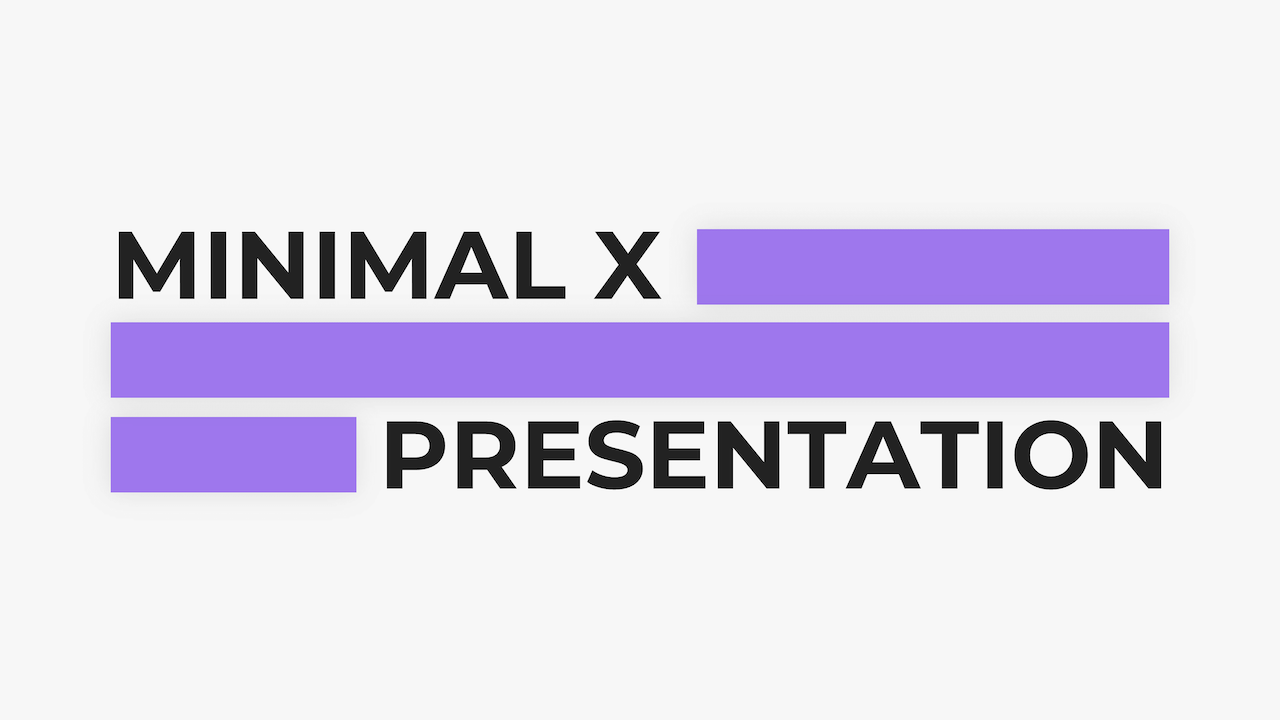 MINIMAL X
PRESENTATION